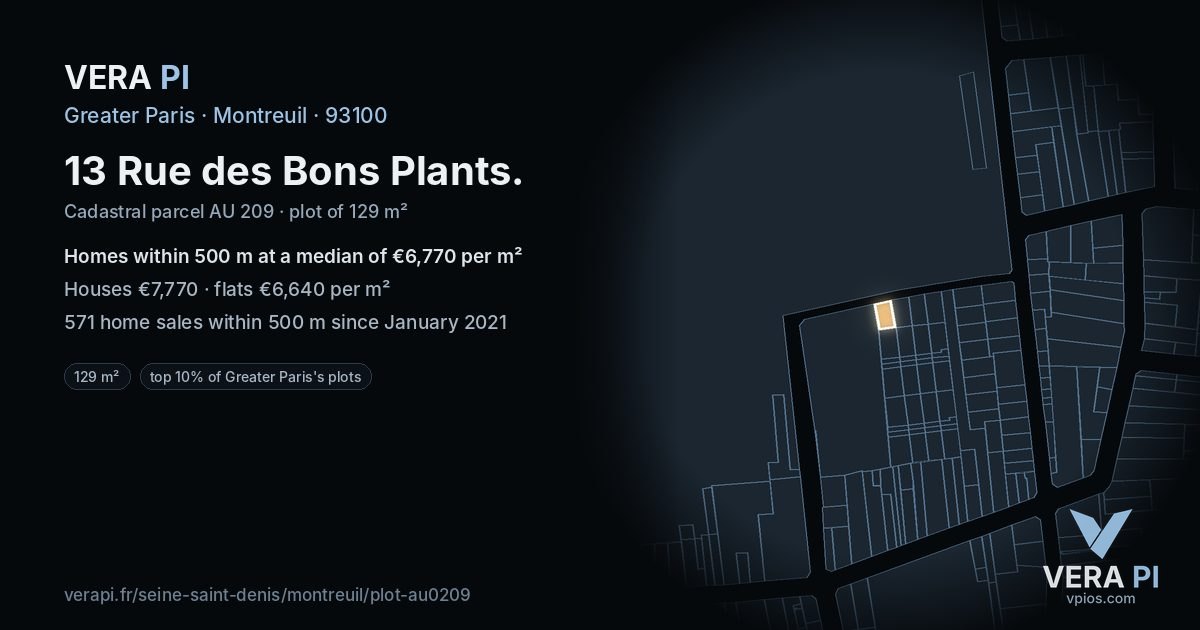 VERA PI

Greater Paris · Montreuil · 93100

13 Rue des Bons Plants.

Cadastral parcel AU 209 · plot of 129 m²

Homes within 500 m at a median of €6,770 per m²

Houses €7,770 · flats €6,640 per m²

571 home sales within 500 m since January 2021

129 m²

top 10% of Greater Paris's plots

verapi.fr/seine-saint-denis/montreuil/plot-au0209

VERA PI
vpios.com